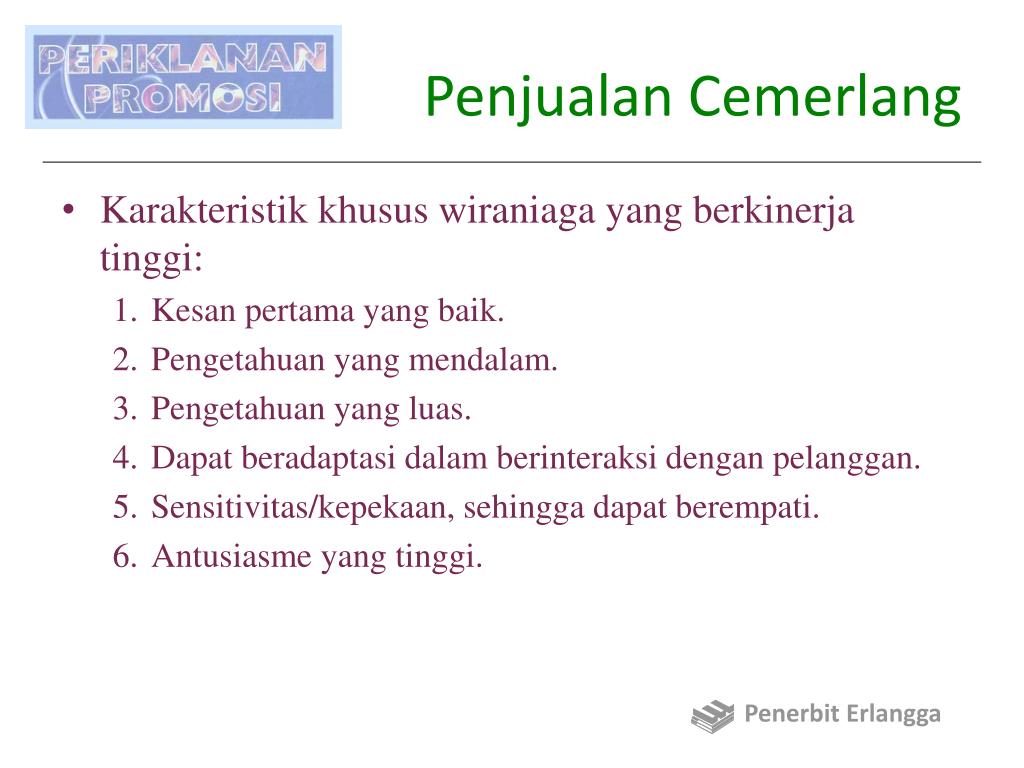 PERIKLANAN PROMOSI

Penjualan Cemerlang

• Karakteristik khusus wiraniaga yang berkinerja tinggi:
1. Kesan pertama yang baik.
2. Pengetahuan yang mendalam.
3. Pengetahuan yang luas.
4. Dapat beradaptasi dalam berinteraksi dengan pelanggan.
5. Sensitivitas/kepekaan, sehingga dapat berempati.
6. Antusiasme yang tinggi.

Penerbit Erlangga